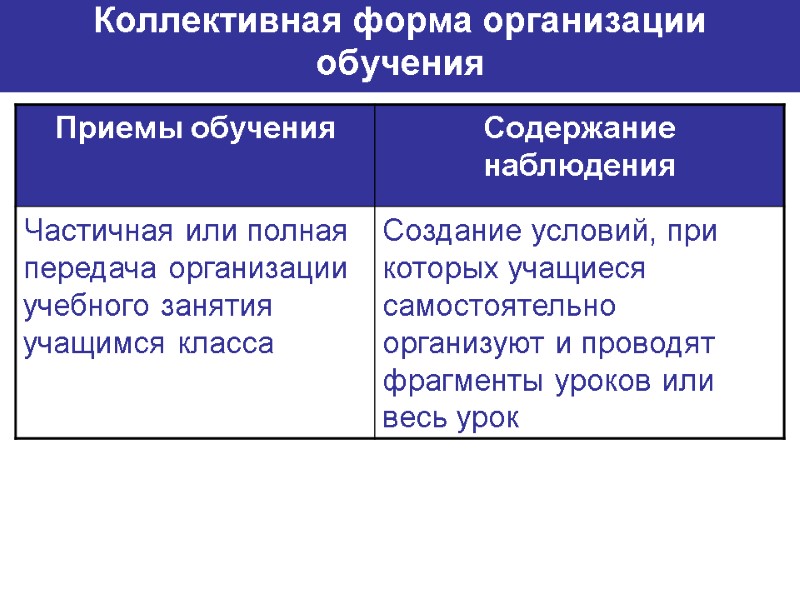 Коллективная форма организации обучения

| Приемы обучения | Содержание наблюдения |
|---|---|
| Частичная или полная передача организации учебного занятия учащимся класса | Создание условий, при которых учащиеся самостоятельно организуют и проводят фрагменты уроков или весь урок |